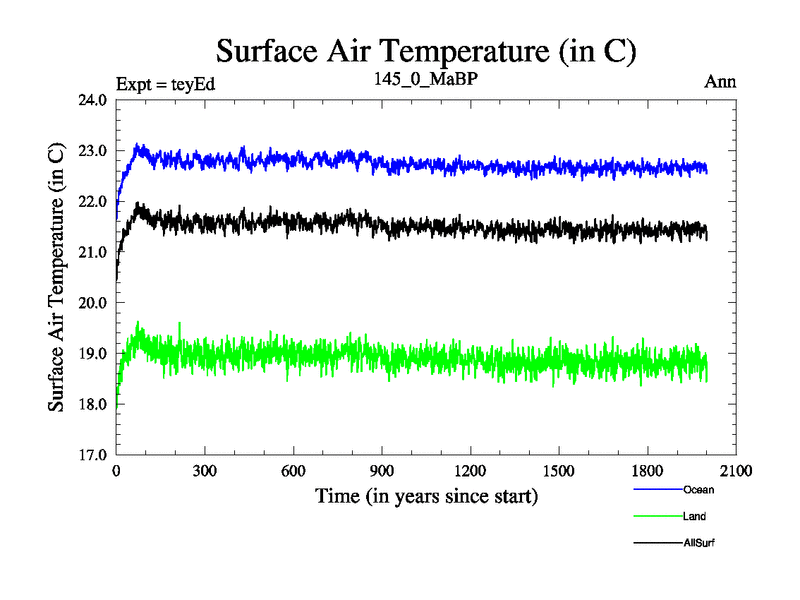 Surface Air Temperature (in C)

Expt = teyEd

145_0_MaBP

Ann

Surface Air Temperature (in C)

24.0
23.0
22.0
21.0
20.0
19.0
18.0
17.0

0
300
600
900
1200
1500
1800
2100

Time (in years since start)

Ocean

Land

AllSurf